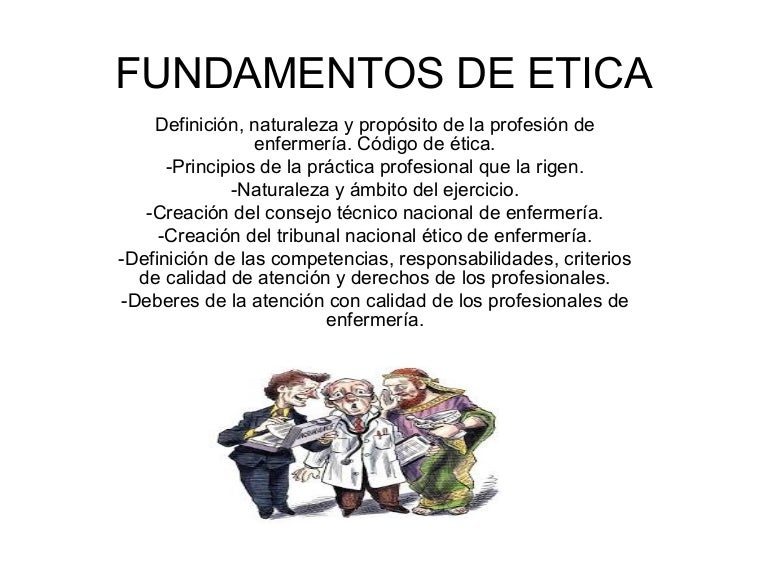 FUNDAMENTOS DE ETICA

Definición, naturaleza y propósito de la profesión de enfermería. Código de ética.
-Principios de la práctica profesional que la rigen.
-Naturaleza y ámbito del ejercicio.
-Creación del consejo técnico nacional de enfermería.
-Creación del tribunal nacional ético de enfermería.
-Definición de las competencias, responsabilidades, criterios de calidad de atención y derechos de los profesionales.
-Deberes de la atención con calidad de los profesionales de enfermería.